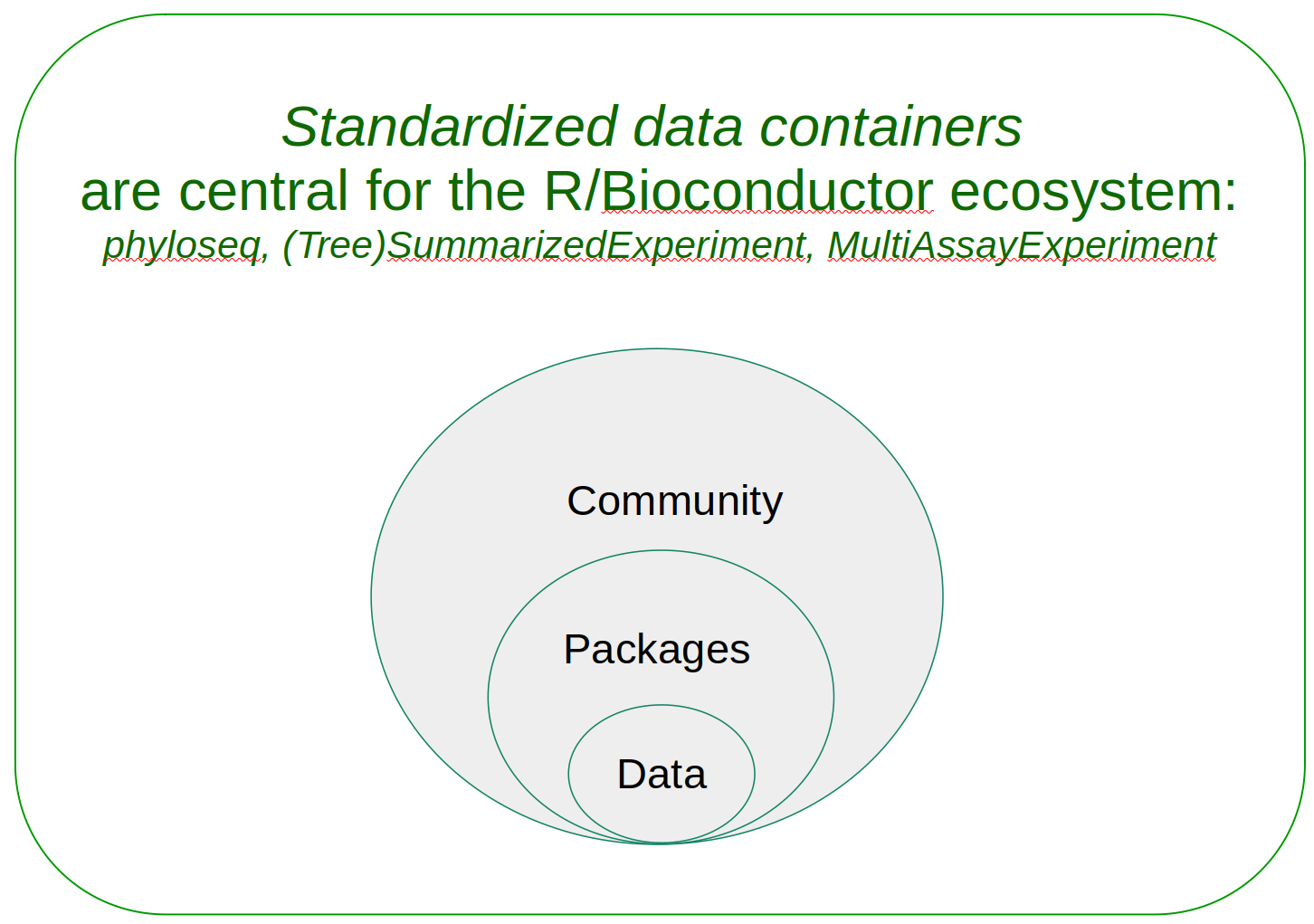 Standardized data containers
are central for the R/Bioconductor ecosystem:
phyloseq, (Tree)SummarizedExperiment, MultiAssayExperiment

Community

Packages

Data